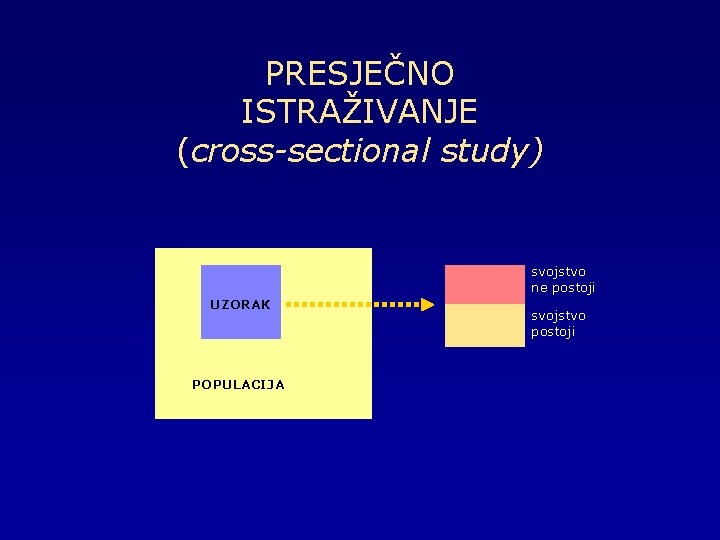 PRESJEČNO ISTRAŽIVANJE (cross-sectional study)

UZORAK

POPULACIJA

svojstvo ne postoji

svojstvo postoji